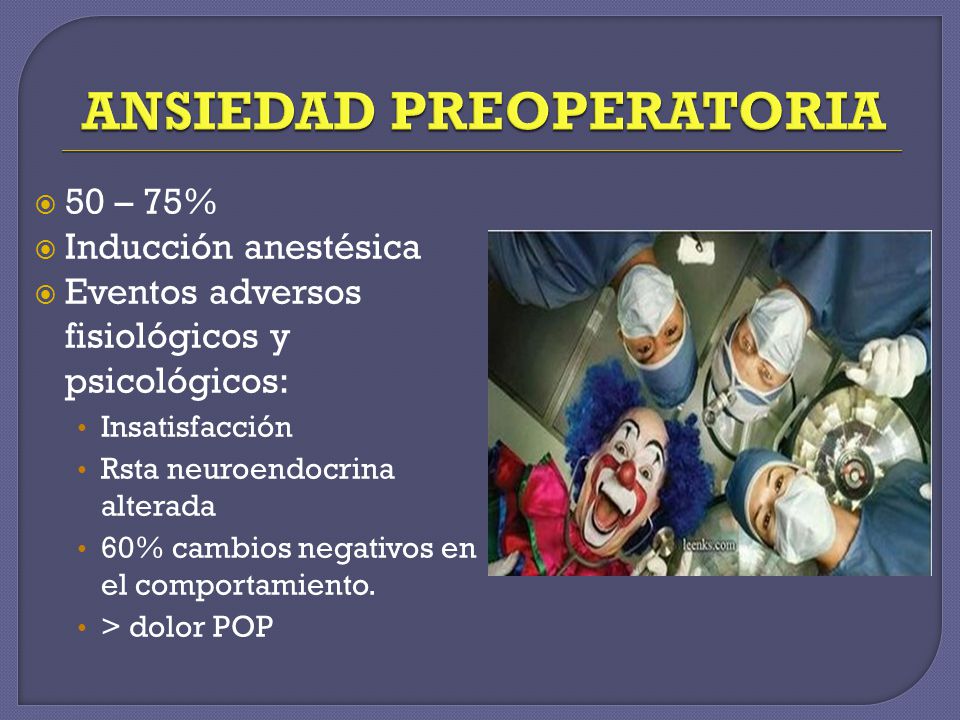 ANSIEDAD PREOPERATORIA

50 – 75%
Inducción anestésica
Eventos adversos fisiológicos y psicológicos:
• Insatisfacción
• Rsta neuroendocrina alterada
• 60% cambios negativos en el comportamiento.
• > dolor POP

leenks.com